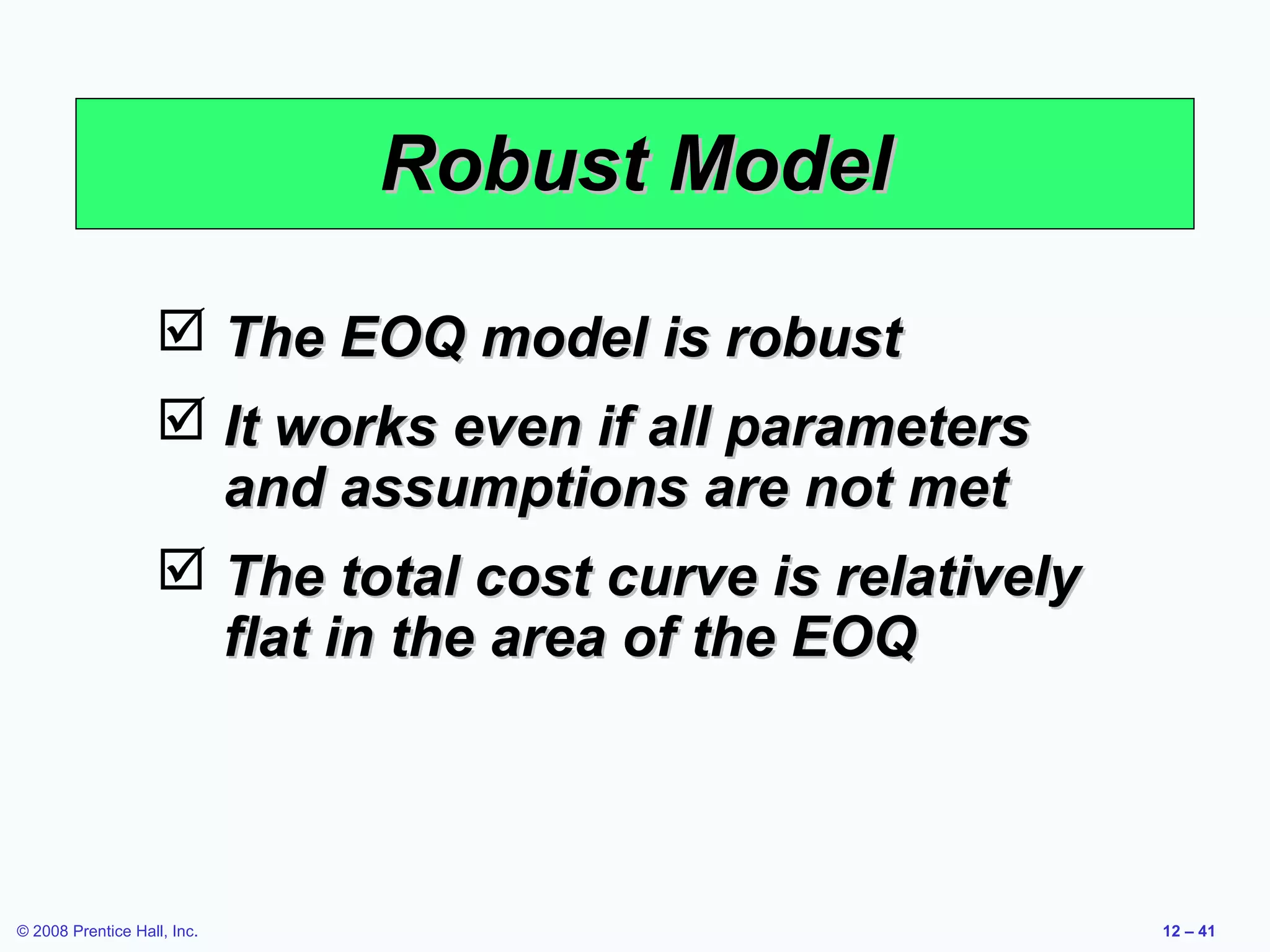 Robust Model

☑ The EOQ model is robust

☑ It works even if all parameters and assumptions are not met

☑ The total cost curve is relatively flat in the area of the EOQ

© 2008 Prentice Hall, Inc.

12 – 41